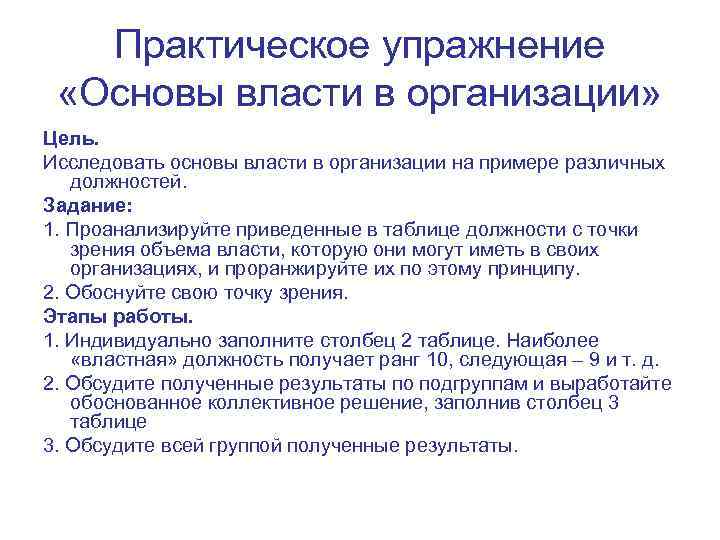 Практическое упражнение «Основы власти в организации»

Цель.

Исследовать основы власти в организации на примере различных должностей.

Задание:

1. Проанализируйте приведенные в таблице должности с точки зрения объема власти, которую они могут иметь в своих организациях, и проранжируйте их по этому принципу.

2. Обоснуйте свою точку зрения.

Этапы работы.

1. Индивидуально заполните столбец 2 таблице. Наиболее «властная» должность получает ранг 10, следующая – 9 и т. д.

2. Обсудите полученные результаты по подгруппам и выработайте обоснованное коллективное решение, заполнив столбец 3 таблице

3. Обсудите всей группой полученные результаты.